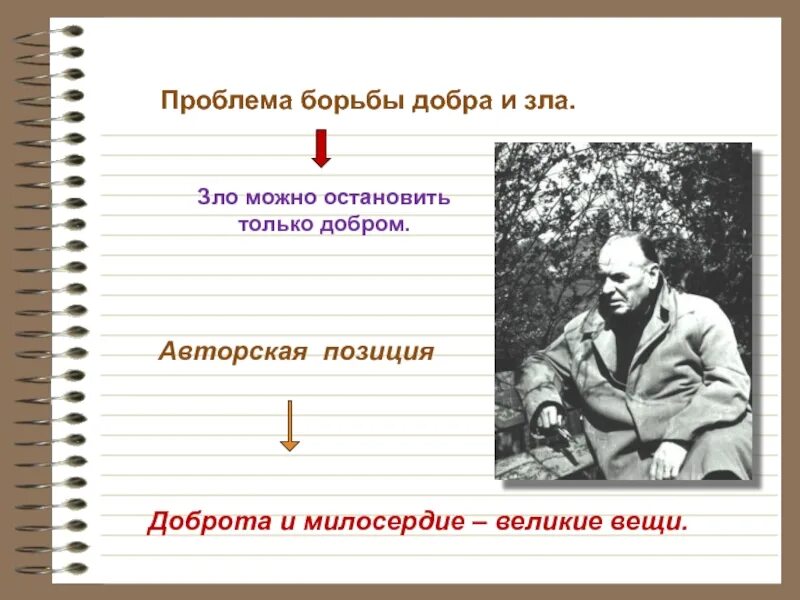 Проблема борьбы добра и зла.

Зло можно остановить только добром.

Авторская позиция

Доброта и милосердие – великие вещи.